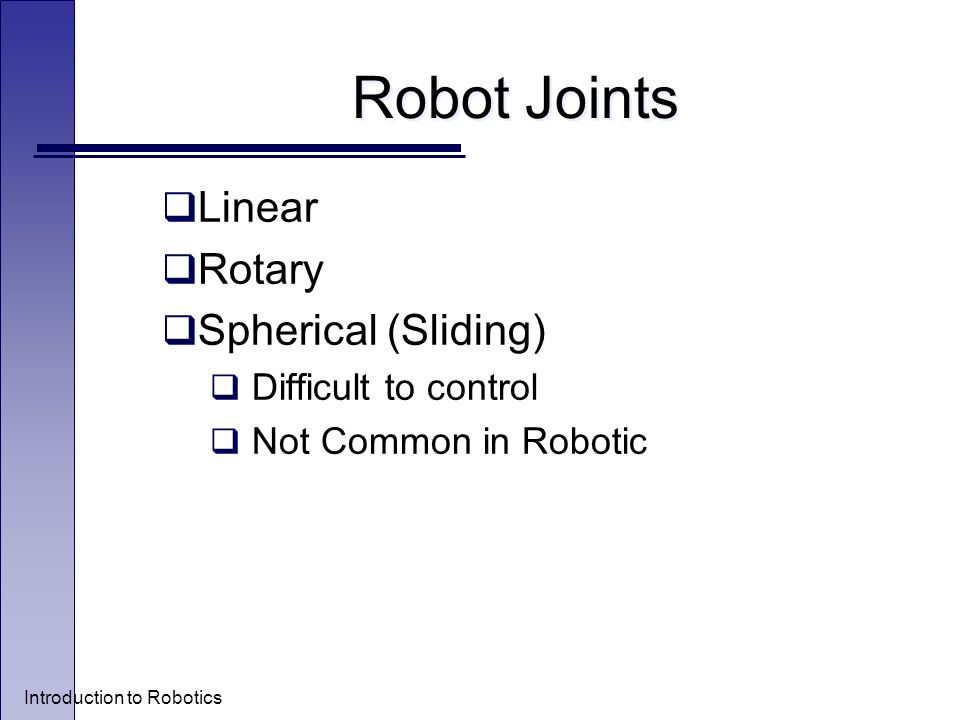 Robot Joints

❑Linear
❑Rotary
❑Spherical (Sliding)
❑ Difficult to control
❑ Not Common in Robotic

Introduction to Robotics